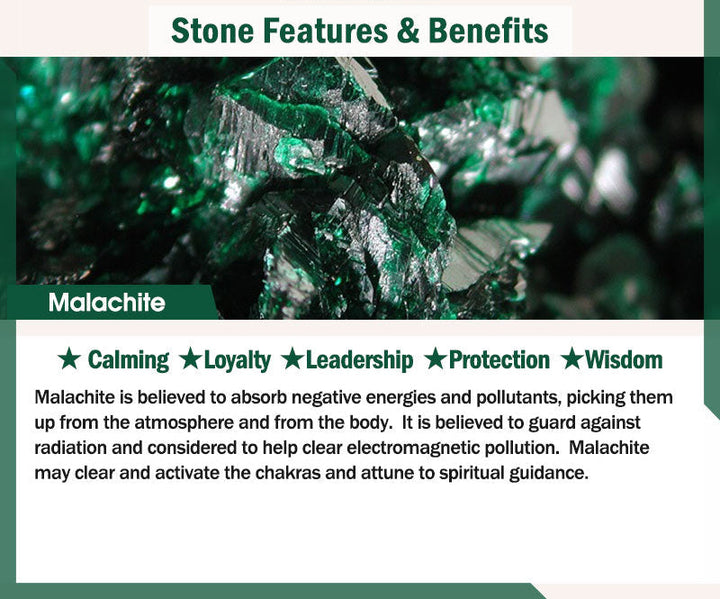 Stone Features & Benefits

Malachite

★ Calming ★Loyalty ★Leadership ★Protection ★Wisdom

Malachite is believed to absorb negative energies and pollutants, picking them up from the atmosphere and from the body. It is believed to guard against radiation and considered to help clear electromagnetic pollution. Malachite may clear and activate the chakras and attune to spiritual guidance.